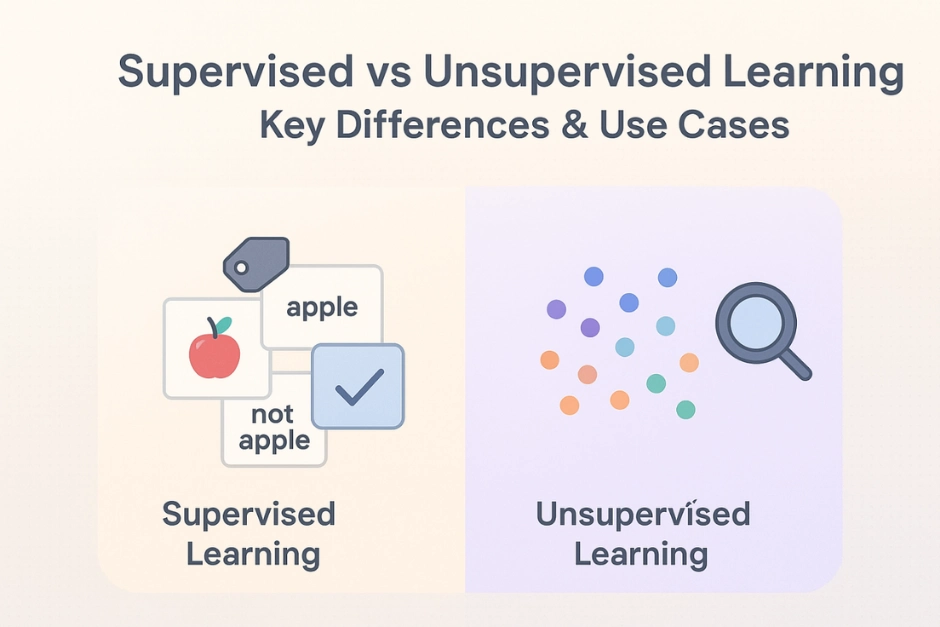 Supervised vs Unsupervised Learning
Key Differences & Use Cases

apple

not apple

Supervised Learning

Unsupervísed Learning